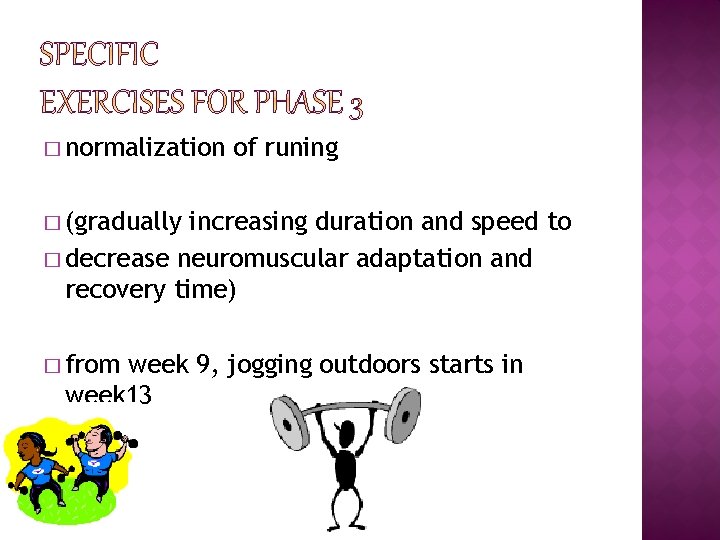 SPECIFIC
EXERCISES FOR PHASE 3

□ normalization of runing

□ (gradually increasing duration and speed to

□ decrease neuromuscular adaptation and recovery time)

□ from week 9, jogging outdoors starts in week13